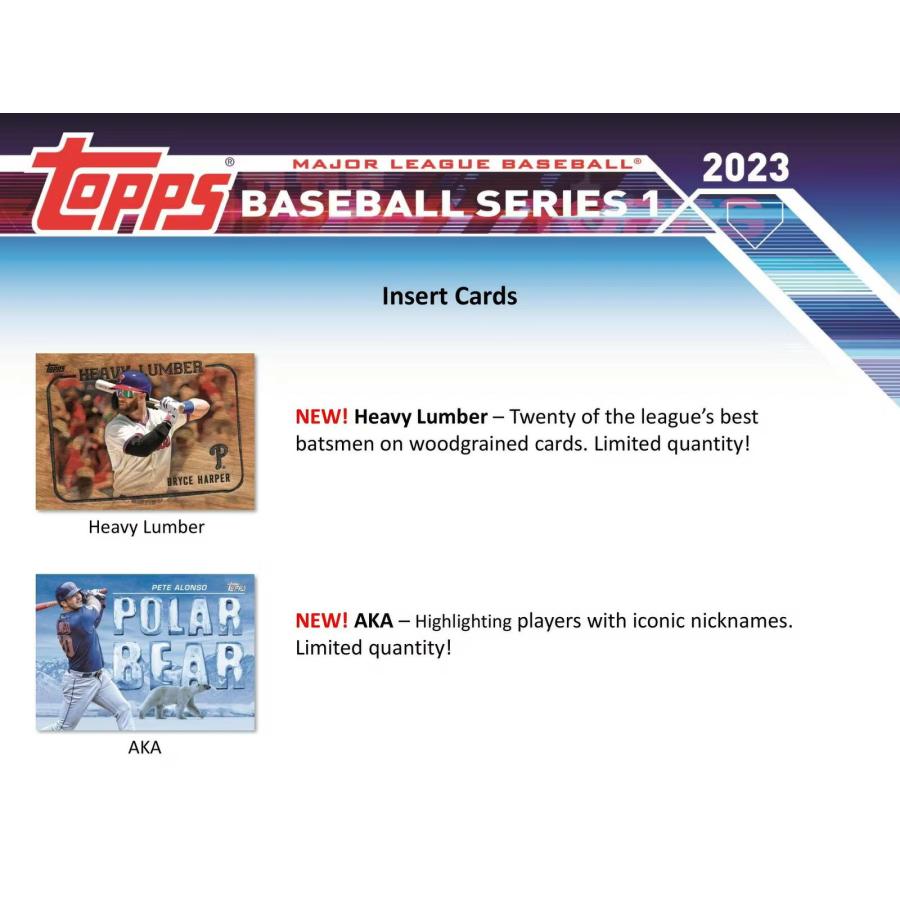 topps®

MAJOR LEAGUE BASEBALL®

BASEBALL SERIES 1

2023

Insert Cards

topps HEAVY LUMBER

BRYCE HARPER

Heavy Lumber

NEW! Heavy Lumber – Twenty of the league's best batsmen on woodgrained cards. Limited quantity!

PETE ALONSO topps

POLAR BEAR

AKA

NEW! AKA – Highlighting players with iconic nicknames. Limited quantity!